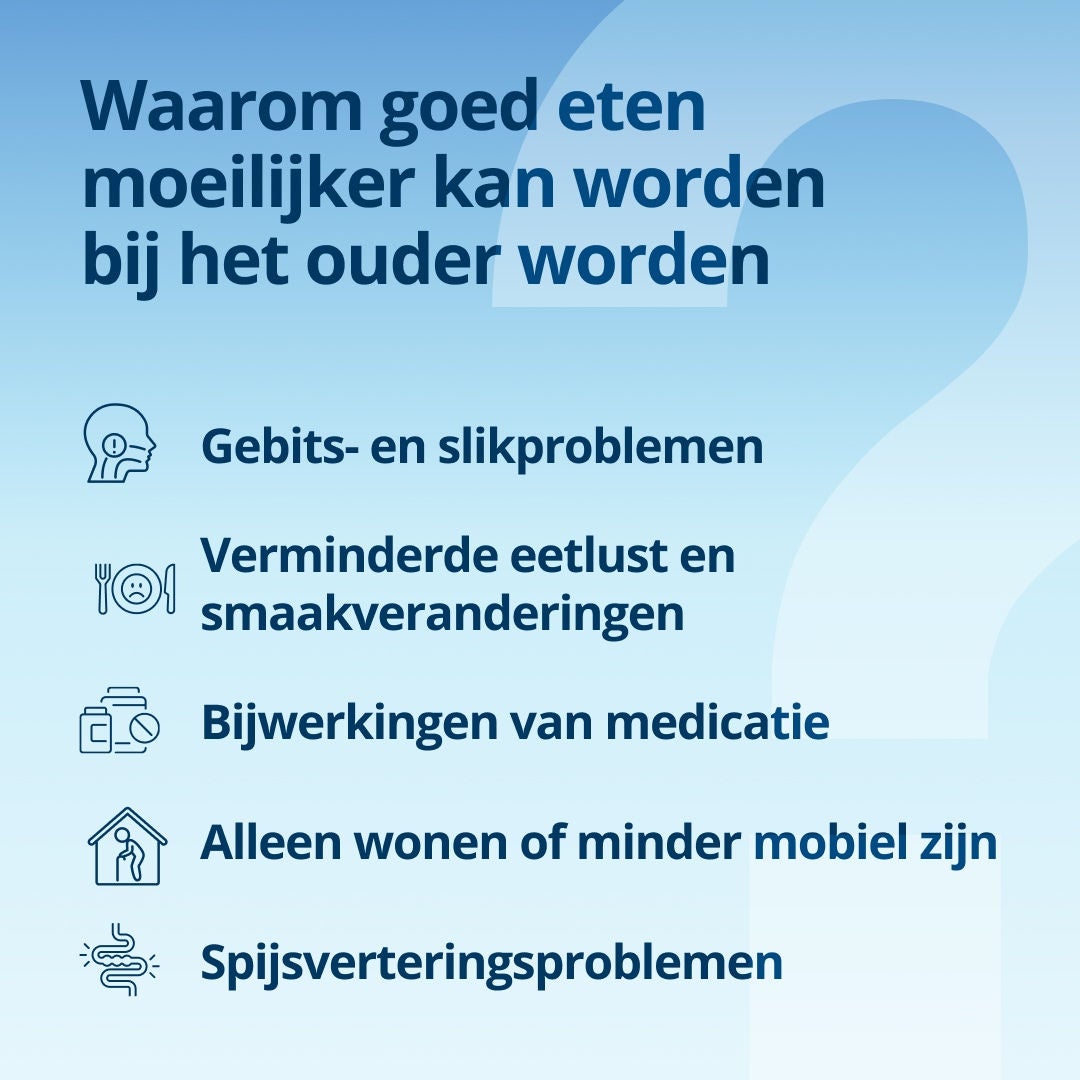 Waarom goed eten moeilijker kan worden bij het ouder worden

Gebits- en slikproblemen

Verminderde eetlust en smaakveranderingen

Bijwerkingen van medicatie

Alleen wonen of minder mobiel zijn

Spijsverteringsproblemen